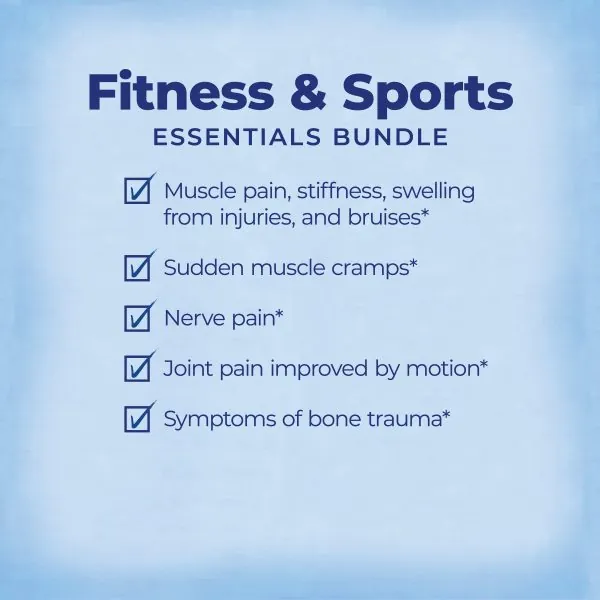 Fitness & Sports
ESSENTIALS BUNDLE

Muscle pain, stiffness, swelling from injuries, and bruises*

Sudden muscle cramps*

Nerve pain*

Joint pain improved by motion*

Symptoms of bone trauma*